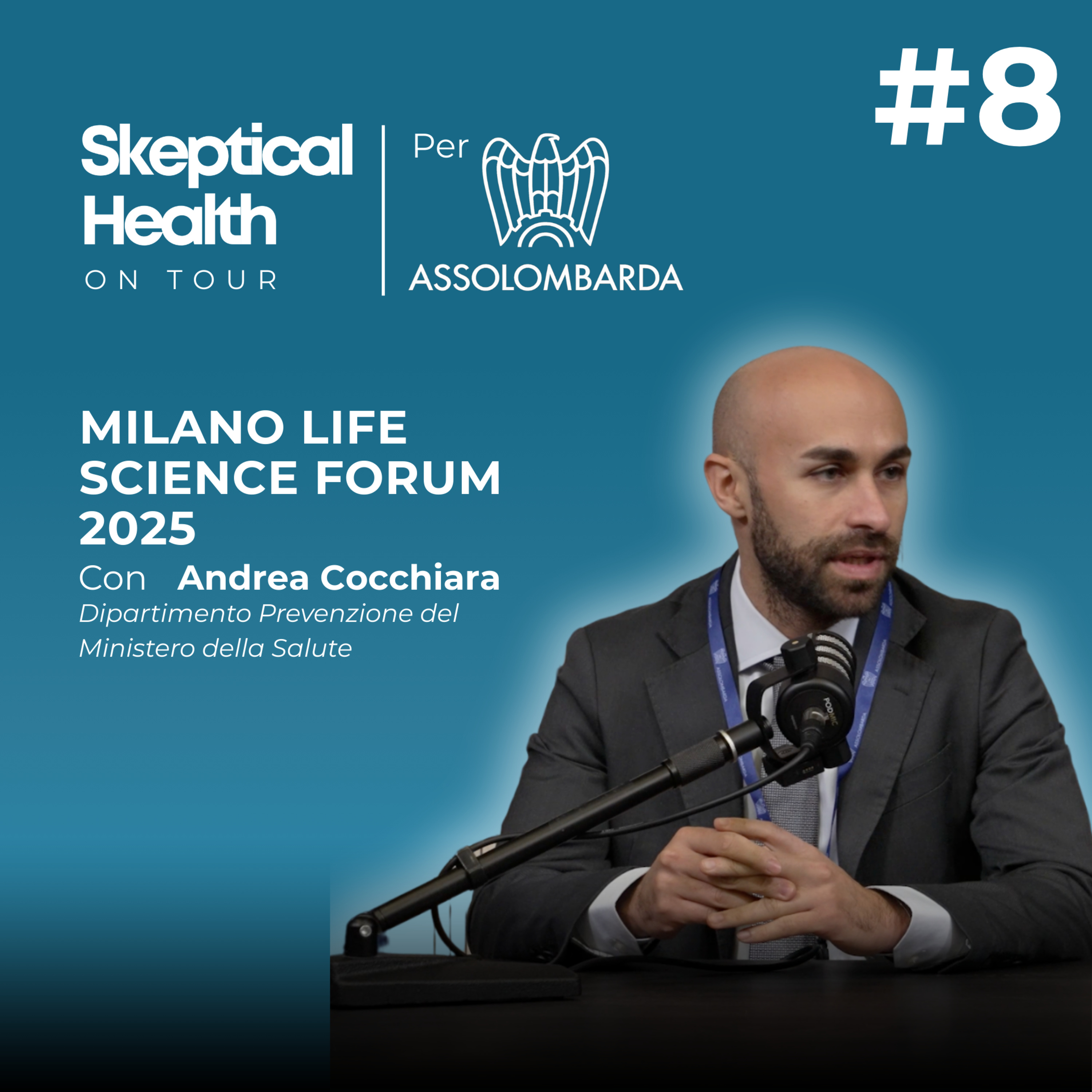 #8

Skeptical Health
ON TOUR

Per
ASSOLOMBARDA

MILANO LIFE SCIENCE FORUM 2025
Con Andrea Cocchiara
Dipartimento Prevenzione del Ministero della Salute

PODMIC